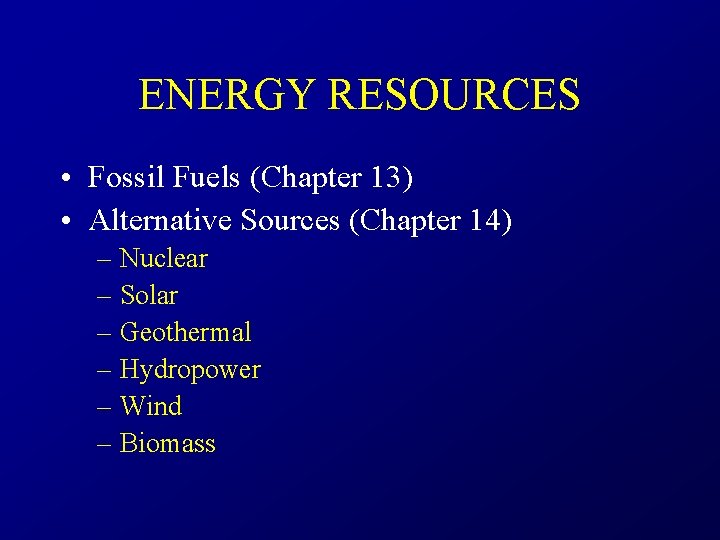 ENERGY RESOURCES

• Fossil Fuels (Chapter 13)
• Alternative Sources (Chapter 14)
– Nuclear
– Solar
– Geothermal
– Hydropower
– Wind
– Biomass